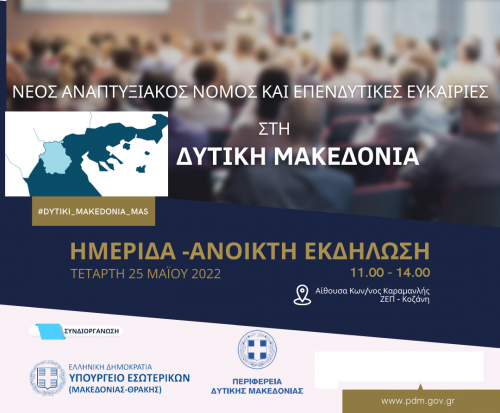 ΝΕΟΣ ΑΝΑΠΤΥΞΙΑΚΟΣ ΝΟΜΟΣ ΚΑΙ ΕΠΕΝΔΥΤΙΚΕΣ ΕΥΚΑΙΡΙΕΣ

ΣΤΗ

ΔΥΤΙΚΗ ΜΑΚΕΔΟΝΙΑ

#DYTIKI_MAKEDONIA_MAS

ΗΜΕΡΙΔΑ -ΑΝΟΙΚΤΗ ΕΚΔΗΛΩΣΗ

ΤΕΤΑΡΤΗ 25 ΜΑΪΟΥ 2022

11.00 - 14.00

Αίθουσα Κων/νος Καραμανλής
ΖΕΠ - Κοζάνη

ΣΥΝΔΙΟΡΓΑΝΩΣΗ

ΕΛΛΗΝΙΚΗ ΔΗΜΟΚΡΑΤΙΑ
ΥΠΟΥΡΓΕΙΟ ΕΣΩΤΕΡΙΚΩΝ
(ΜΑΚΕΔΟΝΙΑΣ-ΘΡΑΚΗΣ)

ΠΕΡΙΦΕΡΕΙΑ
ΔΥΤΙΚΗΣ ΜΑΚΕΔΟΝΙΑΣ

www.pdm.gov.gr